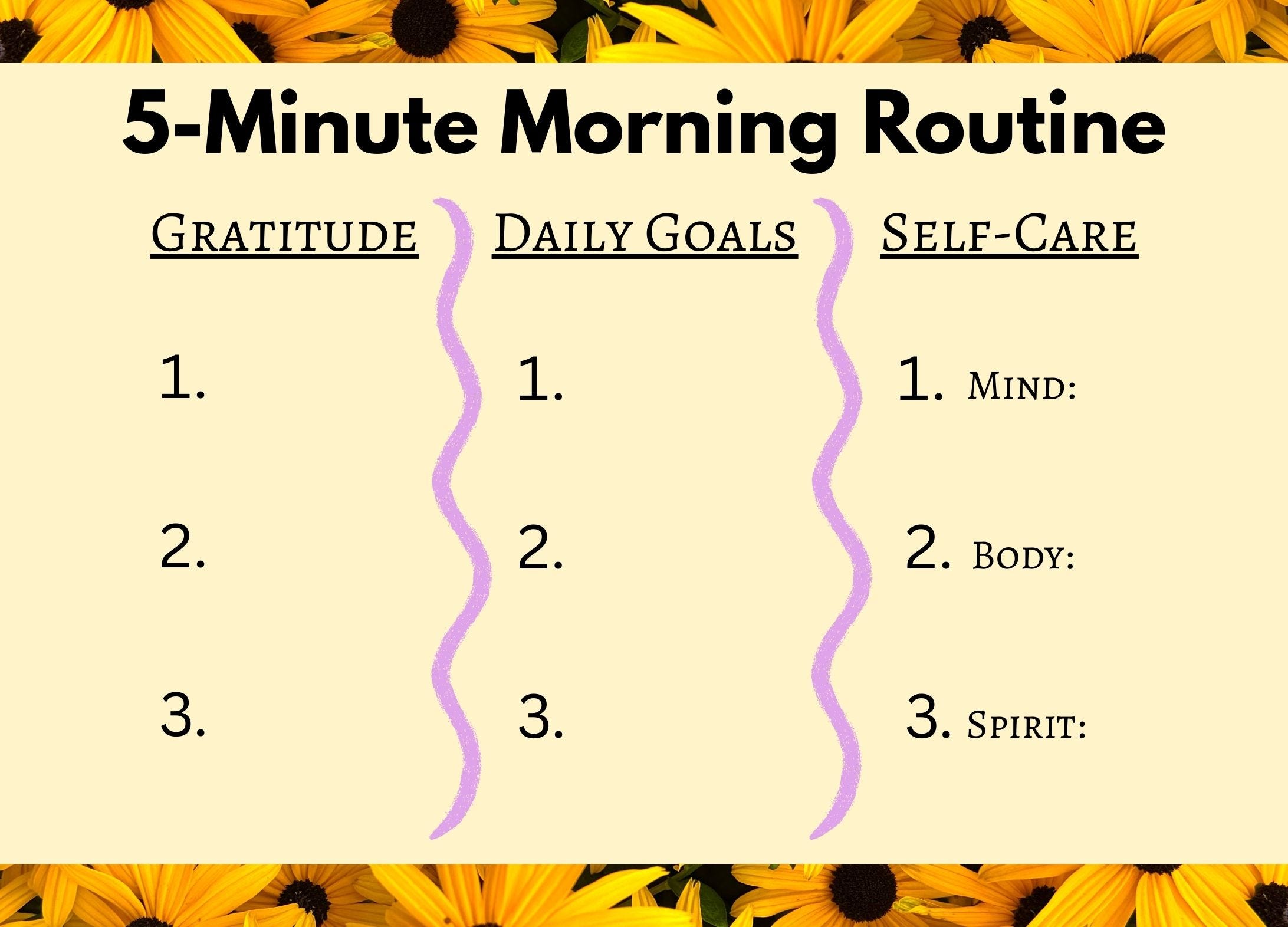 5-Minute Morning Routine

GRATITUDE

1.

2.

3.

DAILY GOALS

1.

2.

3.

SELF-CARE

1. MIND:

2. BODY:

3. SPIRIT: